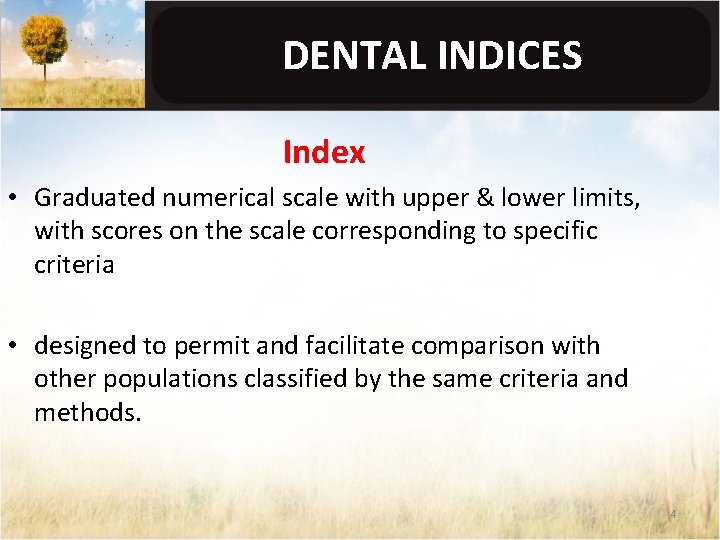 DENTAL INDICES

Index

• Graduated numerical scale with upper & lower limits, with scores on the scale corresponding to specific criteria

• designed to permit and facilitate comparison with other populations classified by the same criteria and methods.

4